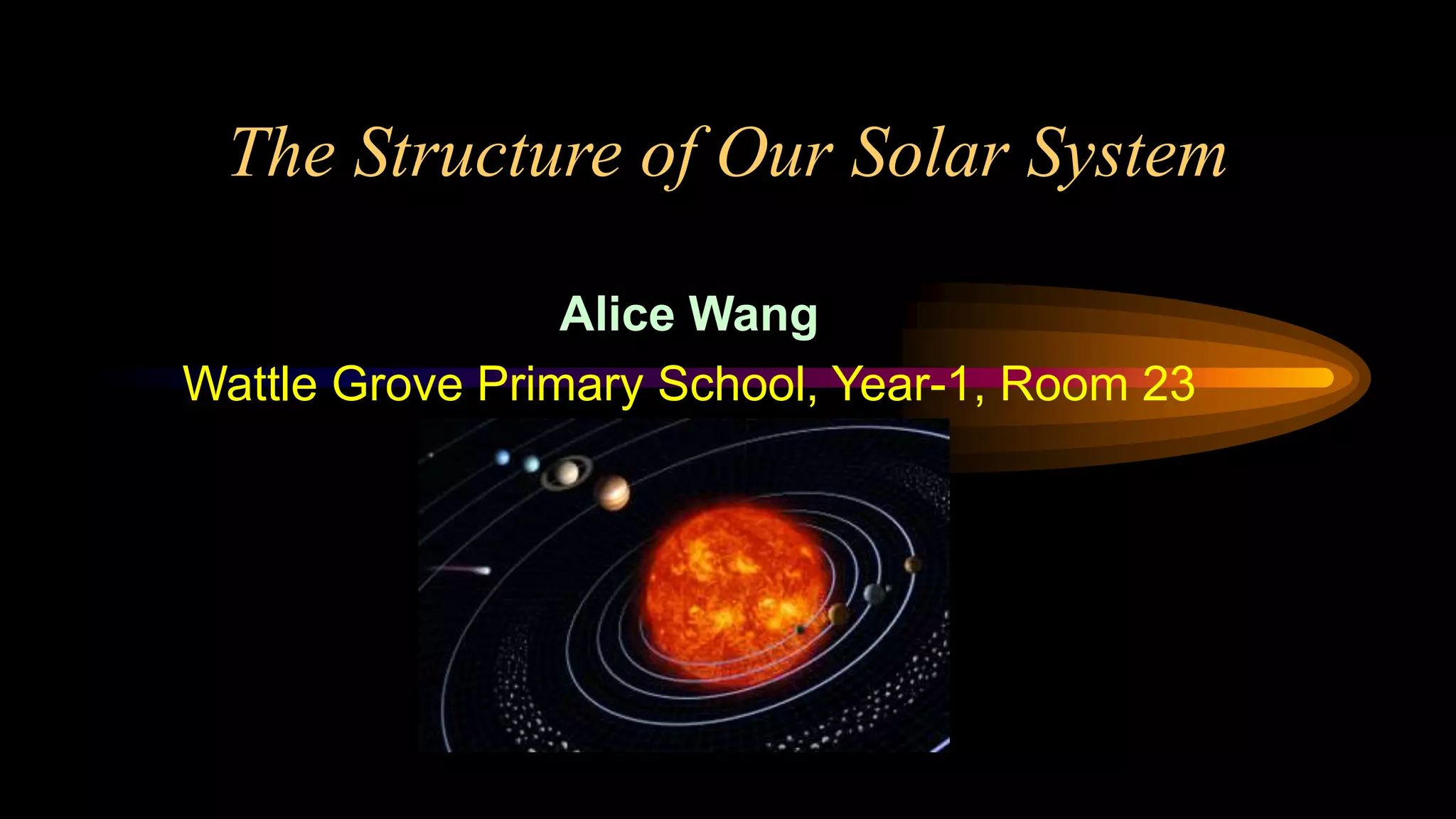 The Structure of Our Solar System

Alice Wang

Wattle Grove Primary School, Year-1, Room 23